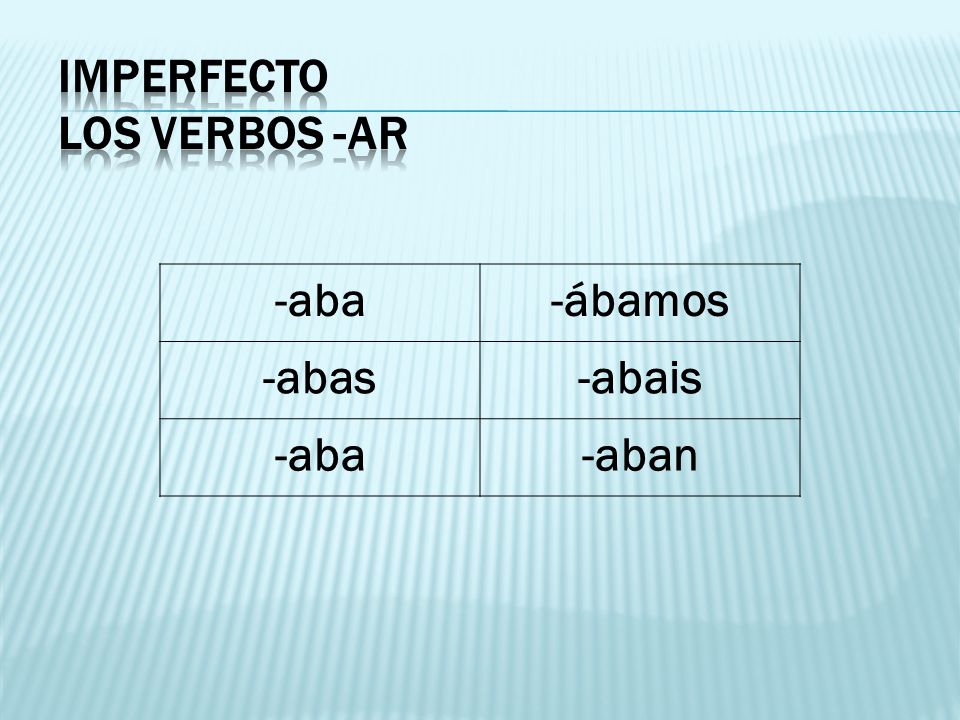 IMPERFECTO
LOS VERBOS -AR

| -aba | -ábamos |
|---|---|
| -abas | -abais |
| -aba | -aban |